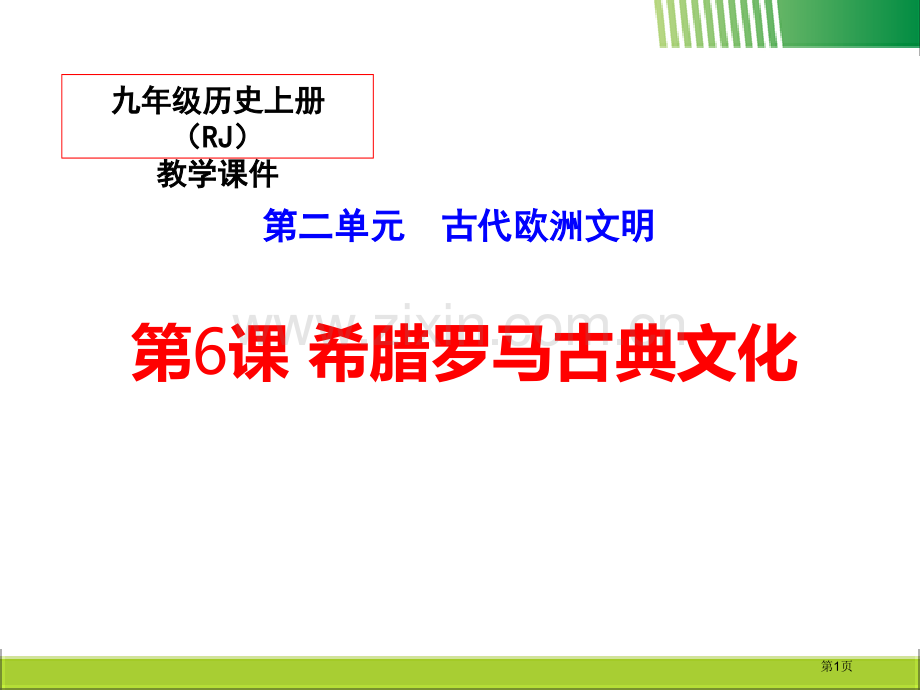 九年级历史上册
（RJ）
教学课件

第二单元　古代欧洲文明

第6课 希腊罗马古典文化

第1页

www.zixin.com.cn